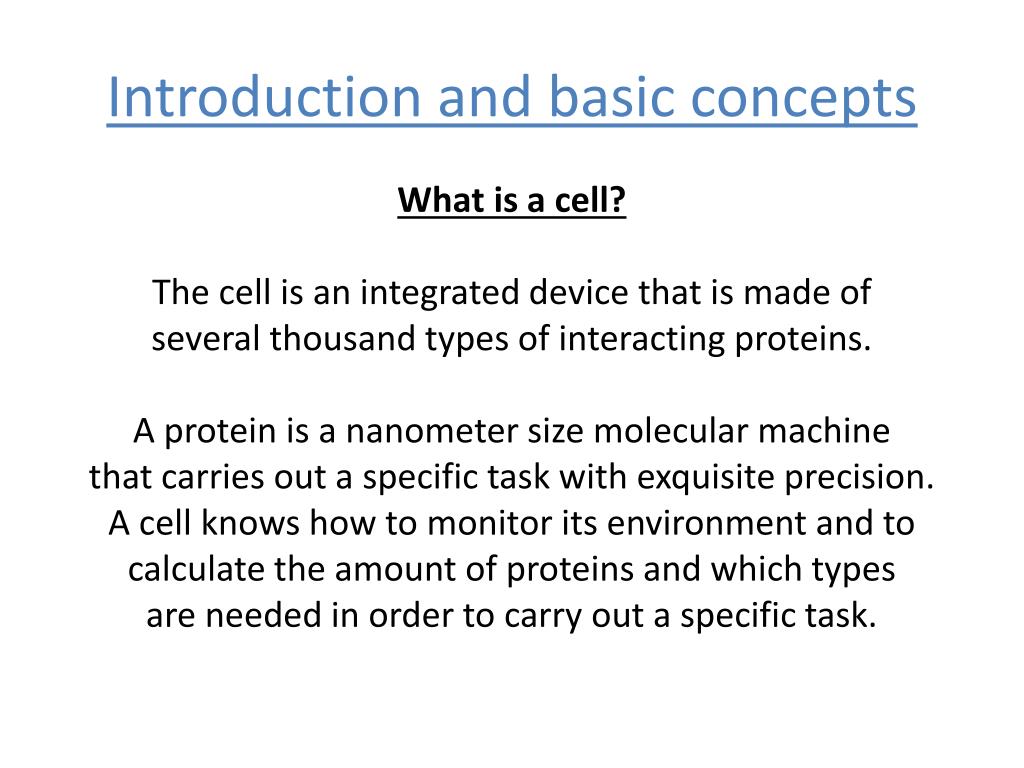 Introduction and basic concepts

What is a cell?

The cell is an integrated device that is made of several thousand types of interacting proteins.

A protein is a nanometer size molecular machine that carries out a specific task with exquisite precision. A cell knows how to monitor its environment and to calculate the amount of proteins and which types are needed in order to carry out a specific task.